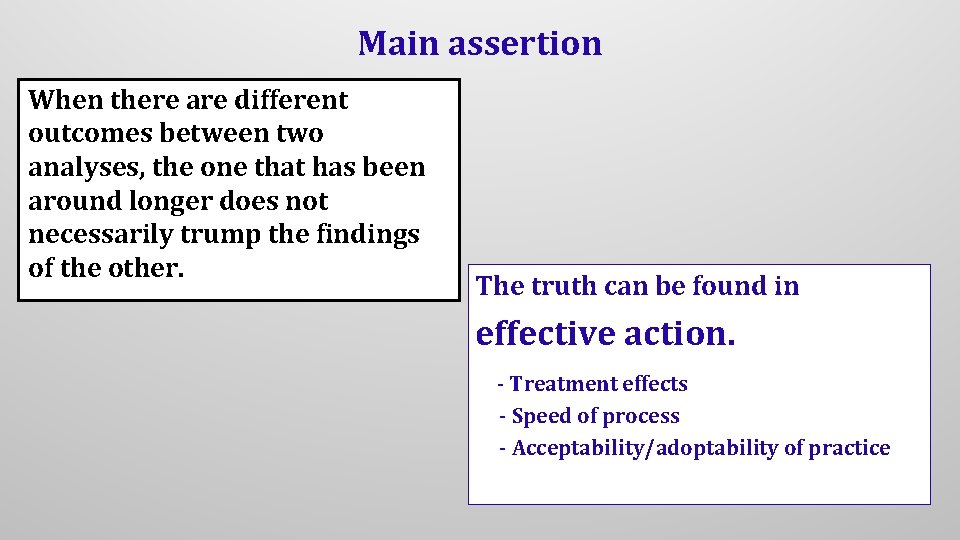 Main assertion

When there are different outcomes between two analyses, the one that has been around longer does not necessarily trump the findings of the other.

The truth can be found in

effective action.

- Treatment effects
- Speed of process
- Acceptability/adoptability of practice